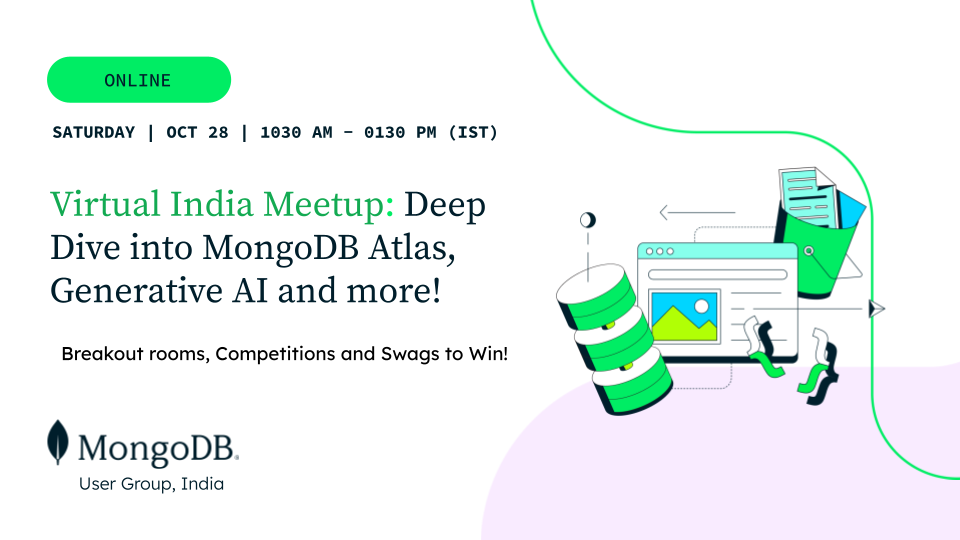 ONLINE

SATURDAY | OCT 28 | 1030 AM - 0130 PM (IST)

Virtual India Meetup: Deep Dive into MongoDB Atlas, Generative AI and more!

Breakout rooms, Competitions and Swags to Win!

MongoDB.
User Group, India